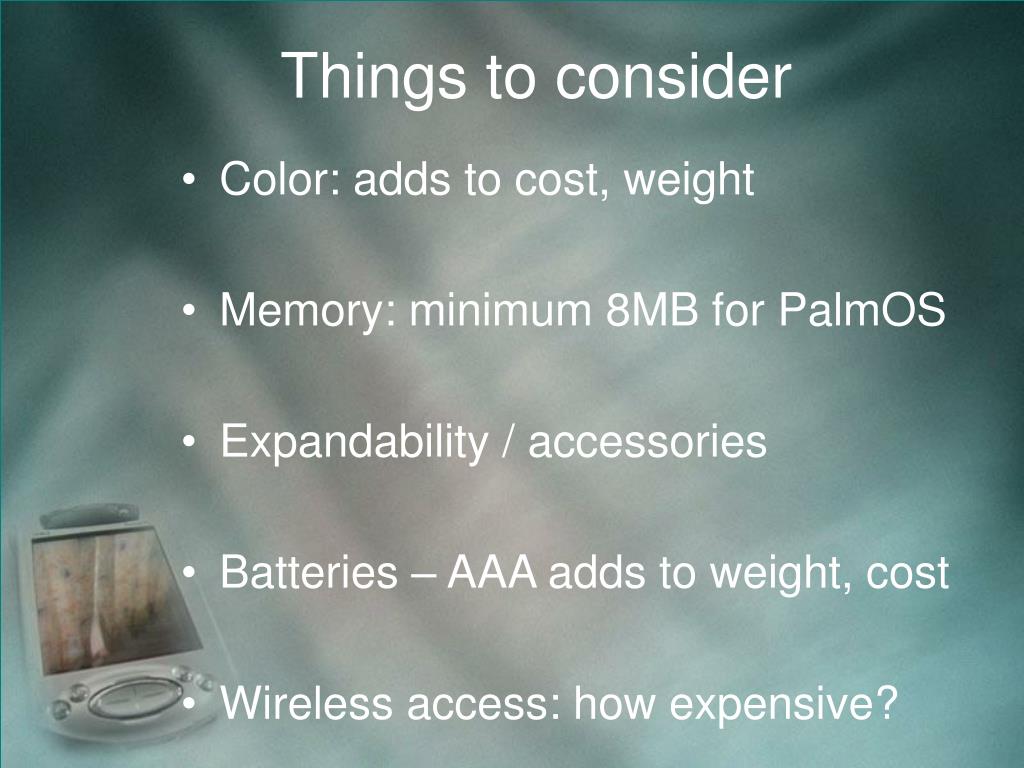 Things to consider

• Color: adds to cost, weight

• Memory: minimum 8MB for PalmOS

• Expandability / accessories

• Batteries – AAA adds to weight, cost

• Wireless access: how expensive?